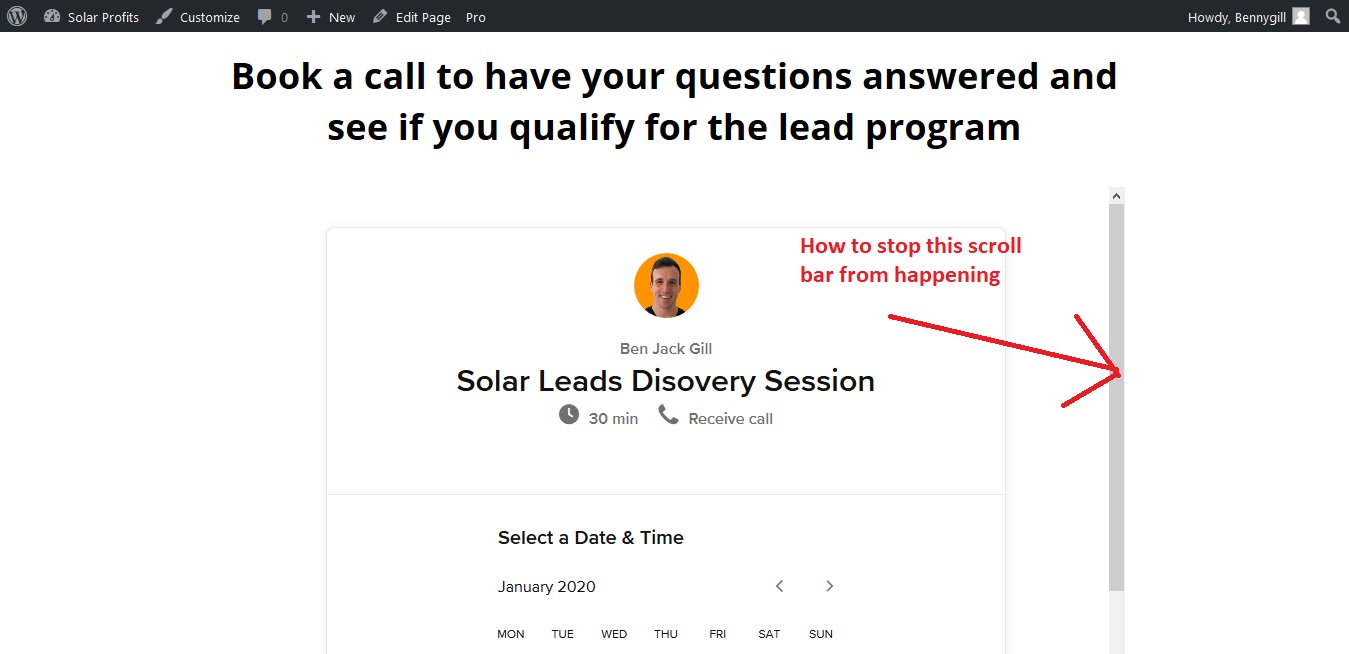 Solar Profits Customize 0 New Edit Page Pro Howdy, Bennygill

Book a call to have your questions answered and see if you qualify for the lead program

How to stop this scroll bar from happening

Ben Jack Gill

Solar Leads Disovery Session

30 min Receive call

Select a Date & Time

January 2020

MON TUE WED THU FRI SAT SUN